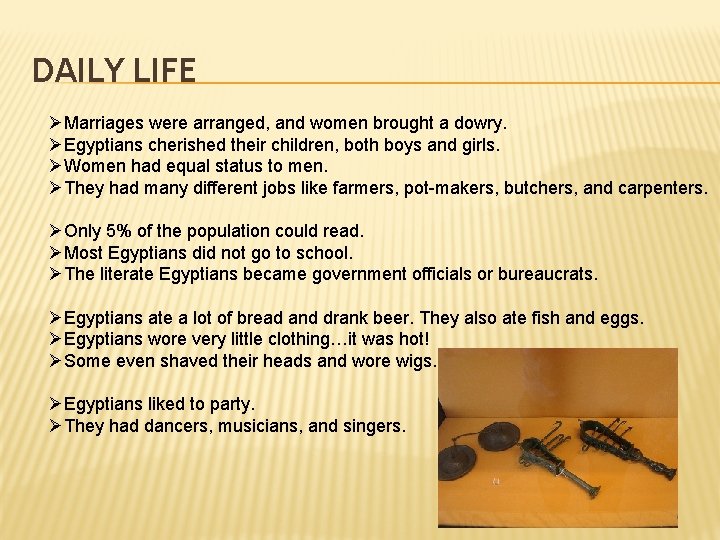 DAILY LIFE

➢Marriages were arranged, and women brought a dowry.
➢Egyptians cherished their children, both boys and girls.
➢Women had equal status to men.
➢They had many different jobs like farmers, pot-makers, butchers, and carpenters.

➢Only 5% of the population could read.
➢Most Egyptians did not go to school.
➢The literate Egyptians became government officials or bureaucrats.

➢Egyptians ate a lot of bread and drank beer. They also ate fish and eggs.
➢Egyptians wore very little clothing…it was hot!
➢Some even shaved their heads and wore wigs.

➢Egyptians liked to party.
➢They had dancers, musicians, and singers.